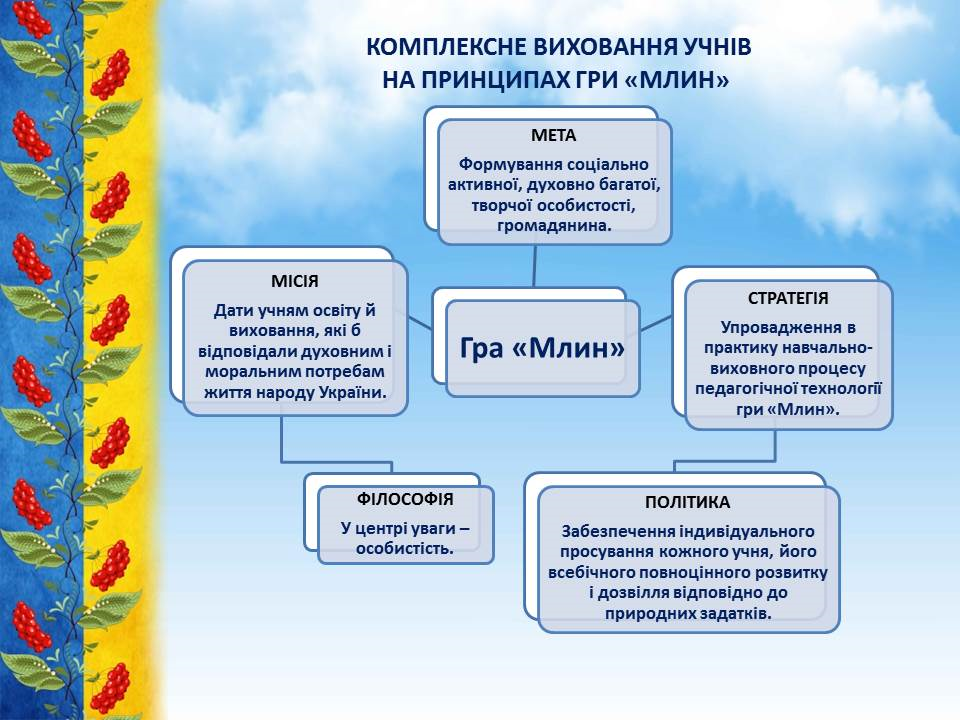 КОМПЛЕКСНЕ ВИХОВАННЯ УЧНІВ НА ПРИНЦИПАХ ГРИ «МЛИН»

МЕТА

Формування соціально активної, духовно багатої, творчої особистості, громадянина.

МІСІЯ

Дати учням освіту й виховання, які б відповідали духовним і моральним потребам життя народу України.

Гра «Млин»

СТРАТЕГІЯ

Упровадження в практику навчально-виховного процесу педагогічної технології гри «Млин».

ФІЛОСОФІЯ

У центрі уваги – особистість.

ПОЛІТИКА

Забезпечення індивідуального просування кожного учня, його всебічного повноцінного розвитку і дозвілля відповідно до природних задатків.